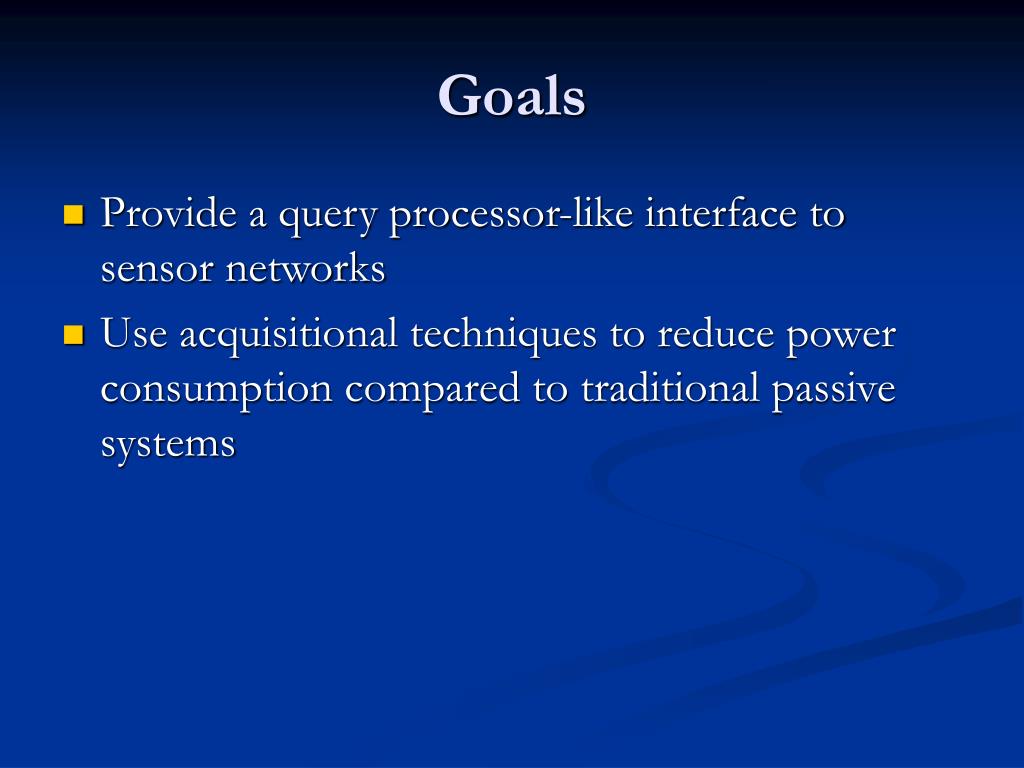 Goals

- Provide a query processor-like interface to sensor networks
- Use acquisitional techniques to reduce power consumption compared to traditional passive systems